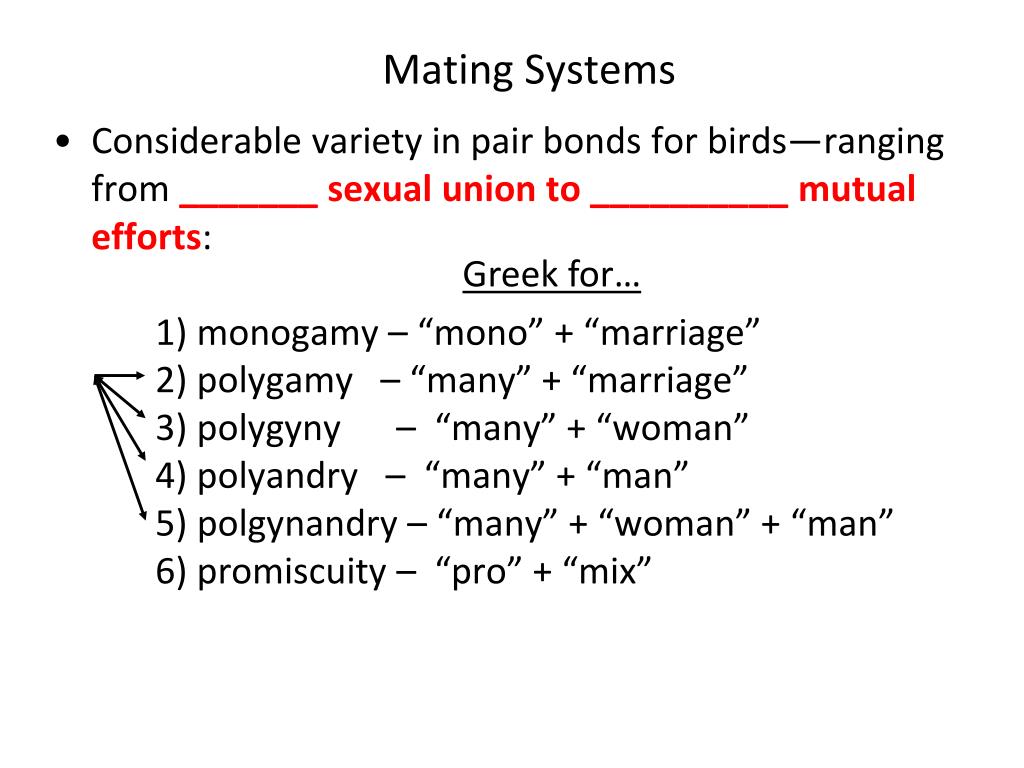 Mating Systems

• Considerable variety in pair bonds for birds—ranging from _______ sexual union to __________ mutual efforts:

Greek for…

1) monogamy – “mono” + “marriage”
2) polygamy – “many” + “marriage”
3) polygyny – “many” + “woman”
4) polyandry – “many” + “man”
5) polgynandry – “many” + “woman” + “man”
6) promiscuity – “pro” + “mix”